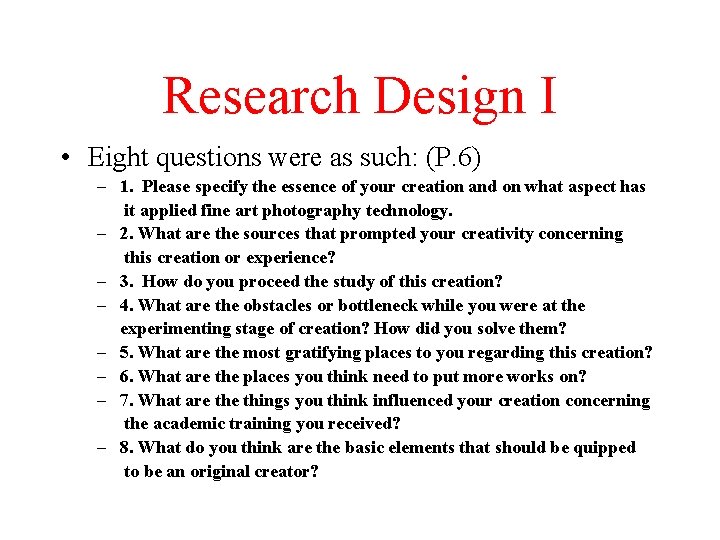 Research Design I

• Eight questions were as such: (P.6)

– 1. Please specify the essence of your creation and on what aspect has it applied fine art photography technology.

– 2. What are the sources that prompted your creativity concerning this creation or experience?

– 3. How do you proceed the study of this creation?

– 4. What are the obstacles or bottleneck while you were at the experimenting stage of creation? How did you solve them?

– 5. What are the most gratifying places to you regarding this creation?

– 6. What are the places you think need to put more works on?

– 7. What are the things you think influenced your creation concerning the academic training you received?

– 8. What do you think are the basic elements that should be quipped to be an original creator?